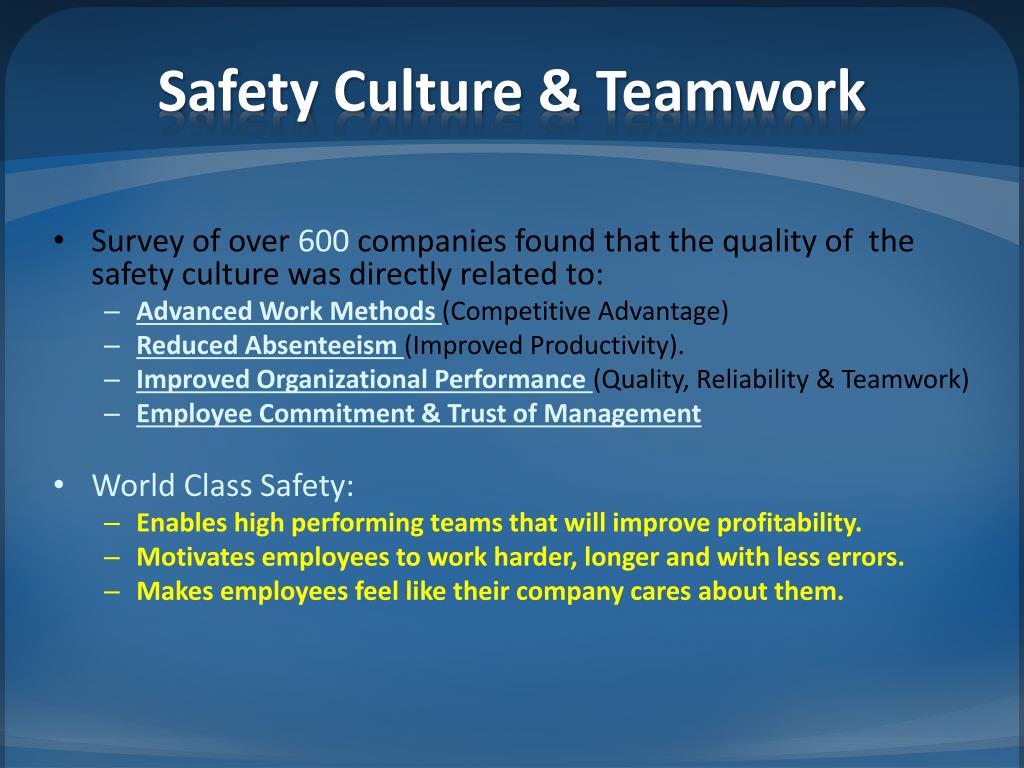 Safety Culture & Teamwork

• Survey of over 600 companies found that the quality of the safety culture was directly related to:
– Advanced Work Methods (Competitive Advantage)
– Reduced Absenteeism (Improved Productivity).
– Improved Organizational Performance (Quality, Reliability & Teamwork)
– Employee Commitment & Trust of Management

• World Class Safety:
– Enables high performing teams that will improve profitability.
– Motivates employees to work harder, longer and with less errors.
– Makes employees feel like their company cares about them.